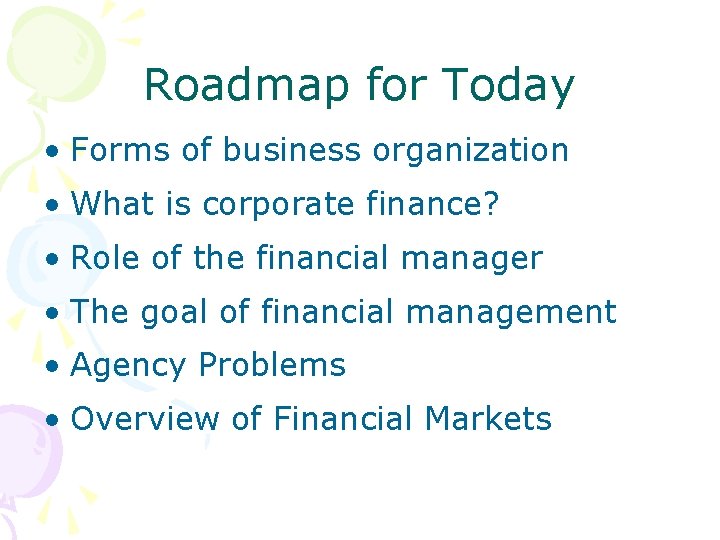 Roadmap for Today

• Forms of business organization
• What is corporate finance?
• Role of the financial manager
• The goal of financial management
• Agency Problems
• Overview of Financial Markets